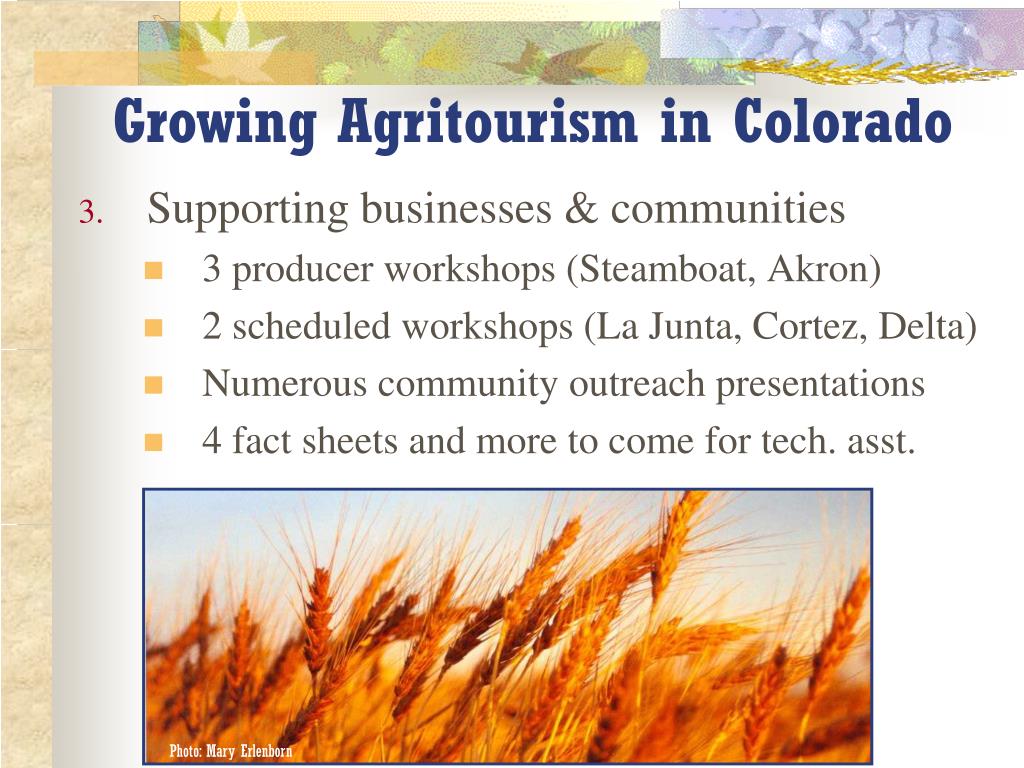 Growing Agritourism in Colorado

3. Supporting businesses & communities

- 3 producer workshops (Steamboat, Akron)
- 2 scheduled workshops (La Junta, Cortez, Delta)
- Numerous community outreach presentations
- 4 fact sheets and more to come for tech. asst.

Photo: Mary Erlenborn